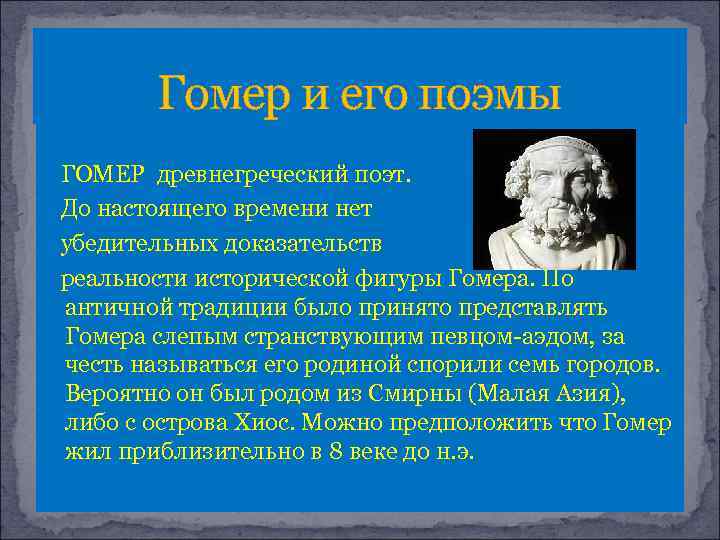 Гомер и его поэмы

ГОМЕР древнегреческий поэт. До настоящего времени нет убедительных доказательств реальности исторической фигуры Гомера. По античной традиции было принято представлять Гомера слепым странствующим певцом-аэдом, за честь называться его родиной спорили семь городов. Вероятно он был родом из Смирны (Малая Азия), либо с острова Хиос. Можно предположить что Гомер жил приблизительно в 8 веке до н.э.